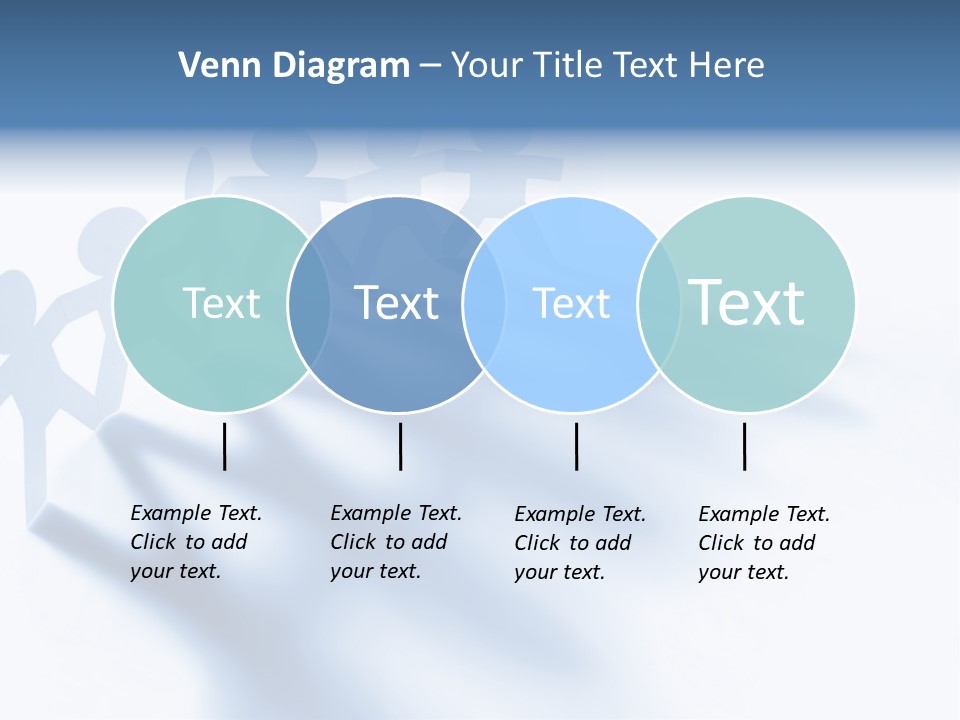 Venn Diagram – Your Title Text Here

Text

Text

Text

Text

Example Text. Click to add your text.

Example Text. Click to add your text.

Example Text. Click to add your text.

Example Text. Click to add your text.